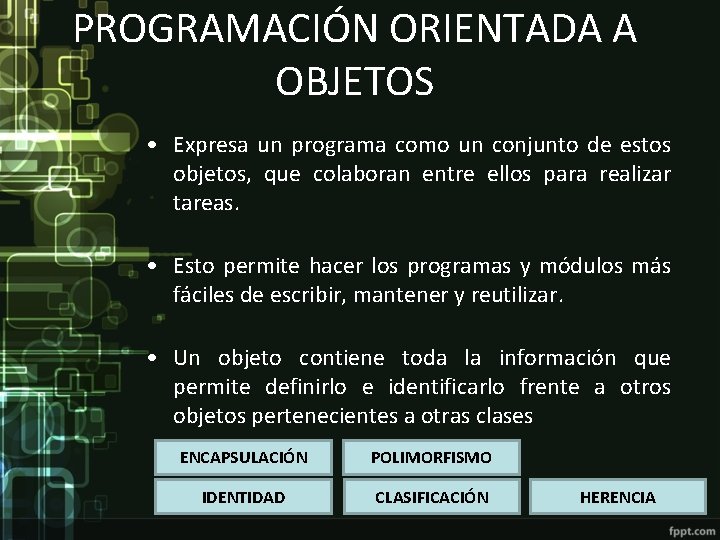 PROGRAMACIÓN ORIENTADA A OBJETOS

• Expresa un programa como un conjunto de estos objetos, que colaboran entre ellos para realizar tareas.

• Esto permite hacer los programas y módulos más fáciles de escribir, mantener y reutilizar.

• Un objeto contiene toda la información que permite definirlo e identificarlo frente a otros objetos pertenecientes a otras clases

ENCAPSULACIÓN
POLIMORFISMO
IDENTIDAD
CLASIFICACIÓN
HERENCIA

fppt.com